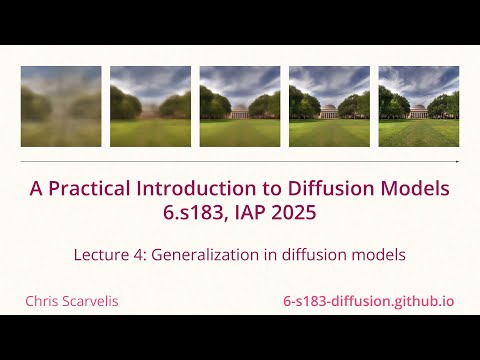 A Practical Introduction to Diffusion Models
6.s183, IAP 2025

Lecture 4: Generalization in diffusion models

Chris Scarvelis

6-s183-diffusion.github.io